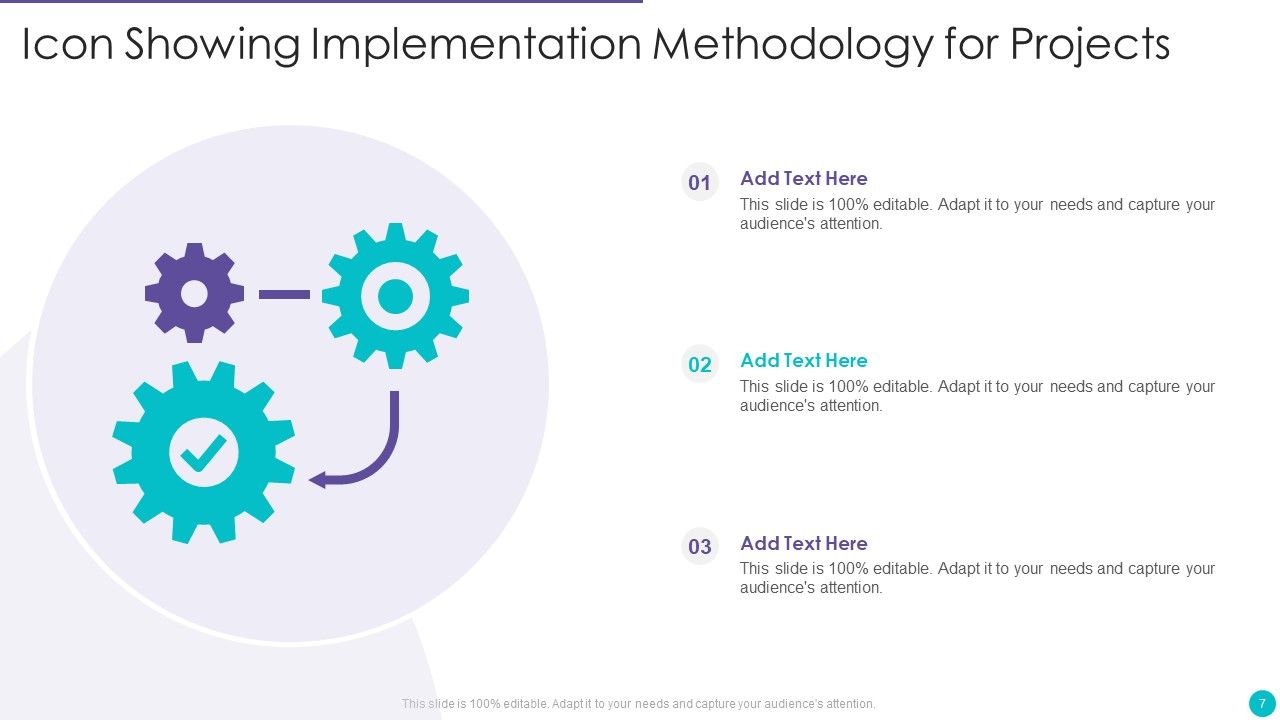 Icon Showing Implementation Methodology for Projects

01

Add Text Here

This slide is 100% editable. Adapt it to your needs and capture your audience's attention.

02

Add Text Here

This slide is 100% editable. Adapt it to your needs and capture your audience's attention.

03

Add Text Here

This slide is 100% editable. Adapt it to your needs and capture your audience's attention.

This slide is 100% editable. Adapt it to your needs and capture your audience's attention.

7